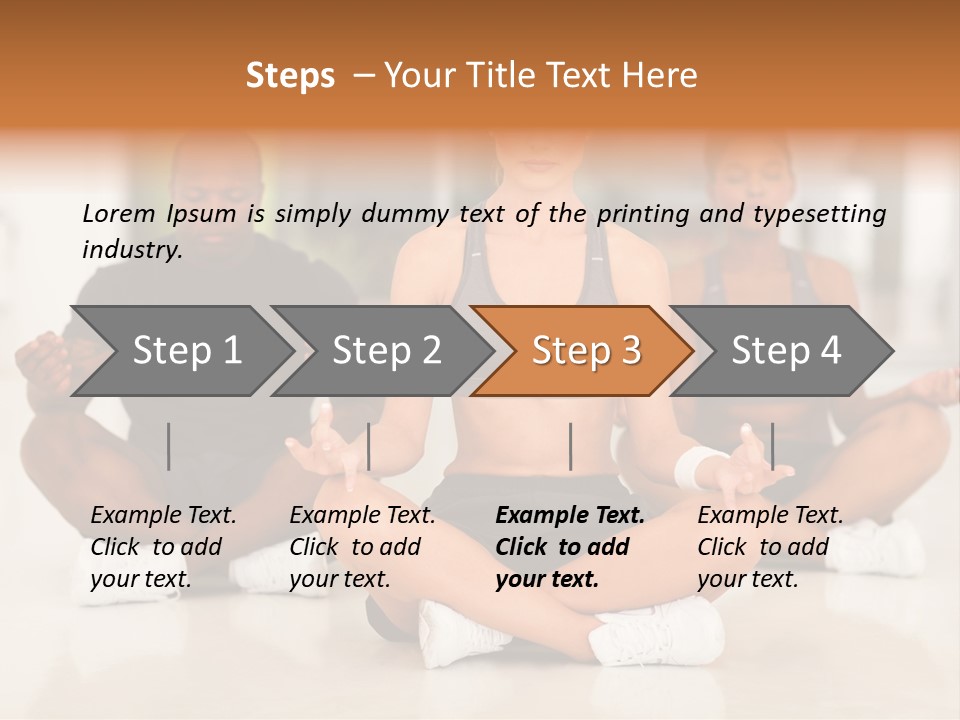 Steps – Your Title Text Here

Lorem Ipsum is simply dummy text of the printing and typesetting industry.

Step 1

Step 2

Step 3

Step 4

Example Text. Click to add your text.

Example Text. Click to add your text.

Example Text. Click to add your text.

Example Text. Click to add your text.